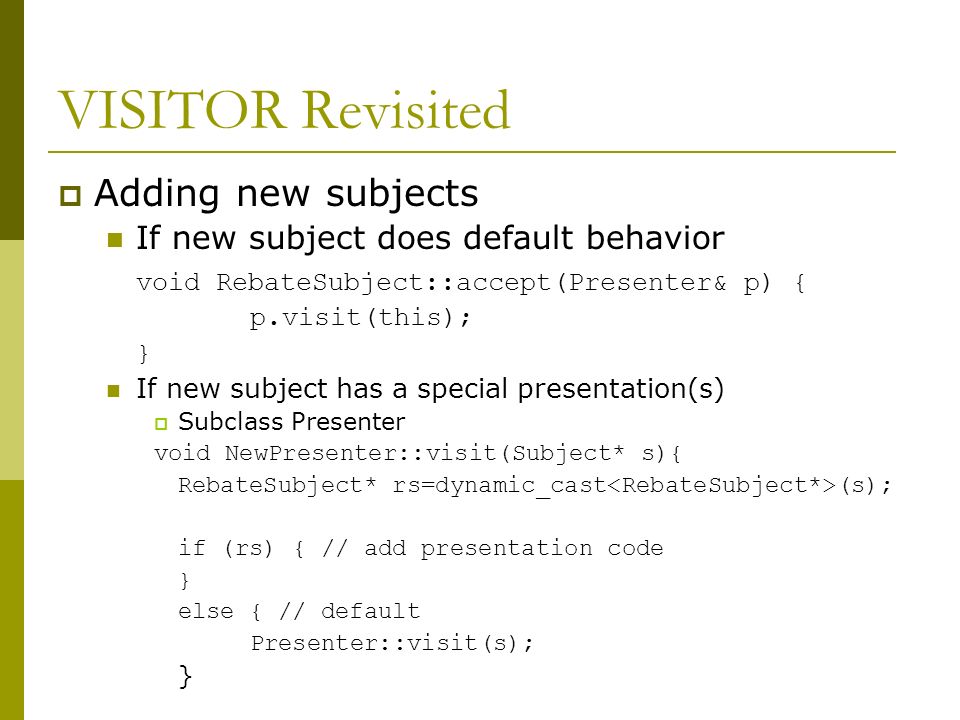 VISITOR Revisited

Adding new subjects

If new subject does default behavior

void RebateSubject::accept(Presenter& p) {
    p.visit(this);
}

If new subject has a special presentation(s)

Subclass Presenter

void NewPresenter::visit(Subject* s){
  RebateSubject* rs=dynamic_cast<RebateSubject*>(s);

  if (rs) { // add presentation code
  }
  else { // default
      Presenter::visit(s);
  }